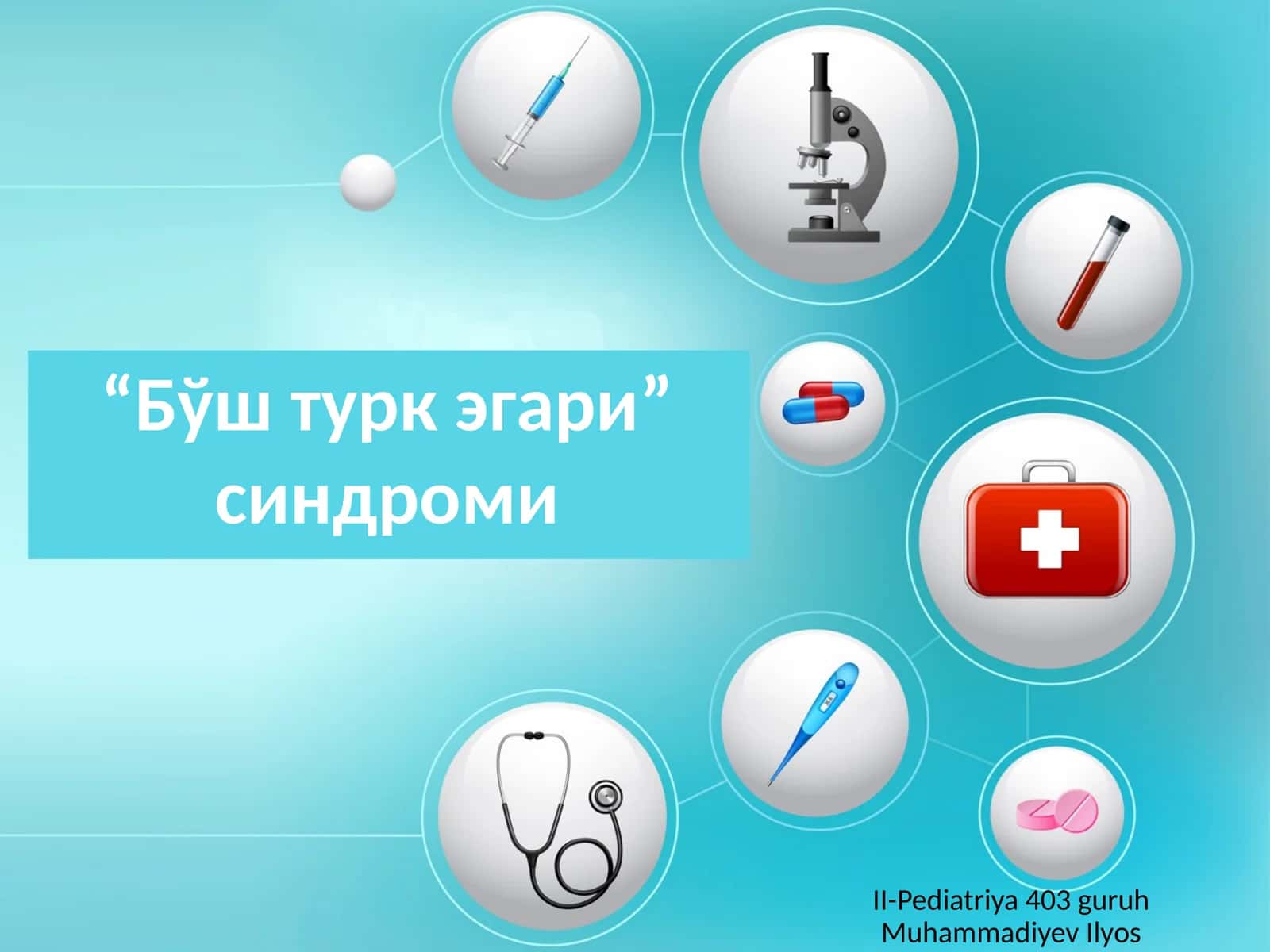 “Бўш турк эгари” синдроми

II-Pediatriya 403 guruh
Muhammadiyev Ilyos